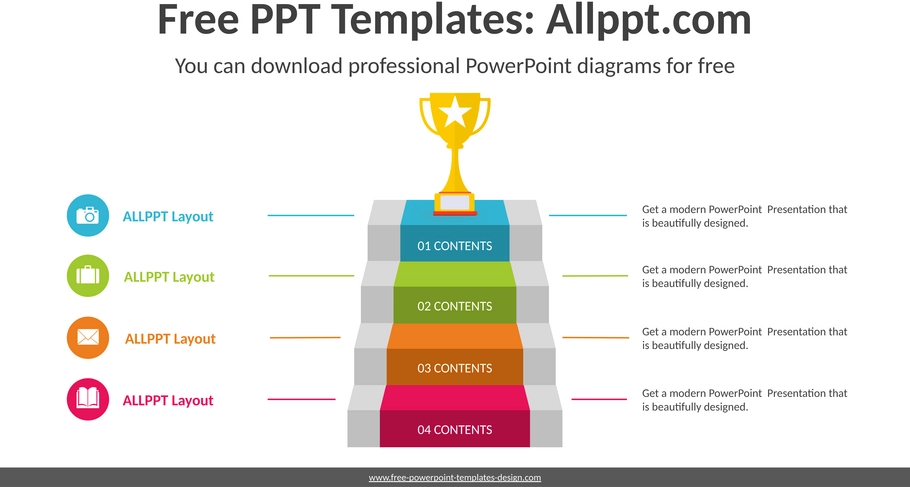 Free PPT Templates: Allppt.com

You can download professional PowerPoint diagrams for free

ALLPPT Layout

ALLPPT Layout

ALLPPT Layout

ALLPPT Layout

01 CONTENTS

02 CONTENTS

03 CONTENTS

04 CONTENTS

Get a modern PowerPoint Presentation that is beautifully designed.

Get a modern PowerPoint Presentation that is beautifully designed.

Get a modern PowerPoint Presentation that is beautifully designed.

Get a modern PowerPoint Presentation that is beautifully designed.

www.free-powerpoint-templates-design.com